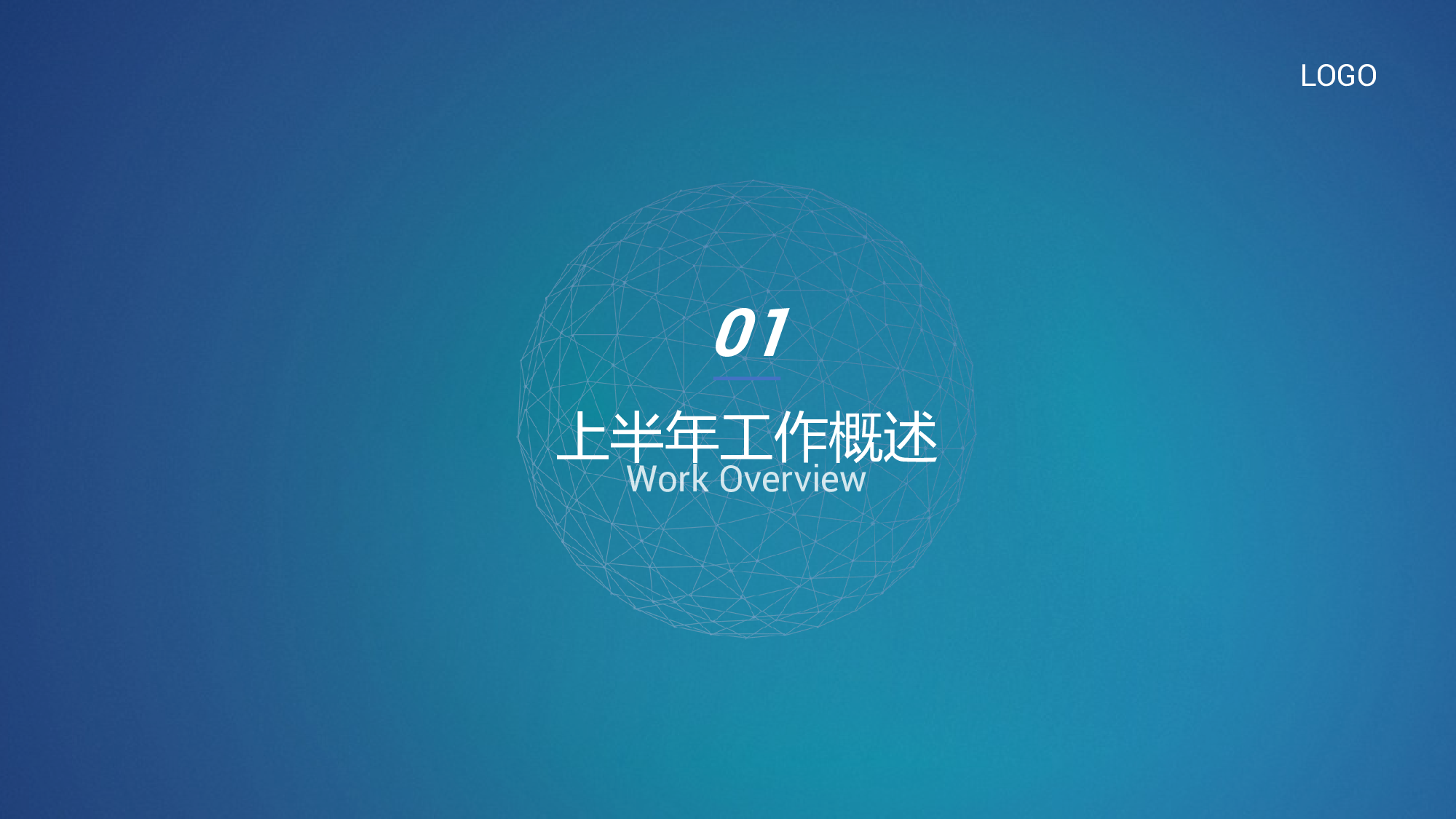 LOGO

01

上半年工作概述
Work Overview